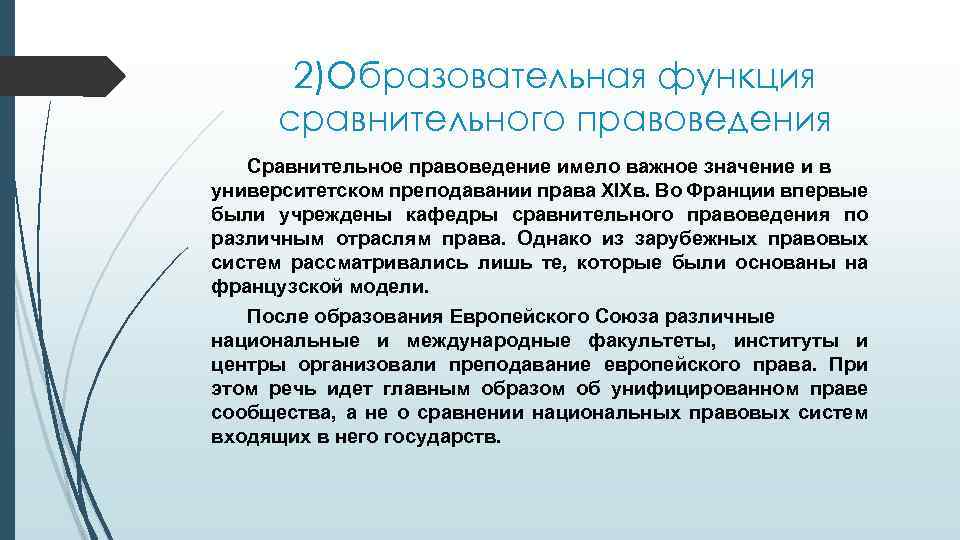 2)Образовательная функция сравнительного правоведения

Сравнительное правоведение имело важное значение и в университетском преподавании права XIXв. Во Франции впервые были учреждены кафедры сравнительного правоведения по различным отраслям права. Однако из зарубежных правовых систем рассматривались лишь те, которые были основаны на французской модели.

После образования Европейского Союза различные национальные и международные факультеты, институты и центры организовали преподавание европейского права. При этом речь идет главным образом об унифицированном праве сообщества, а не о сравнении национальных правовых систем входящих в него государств.